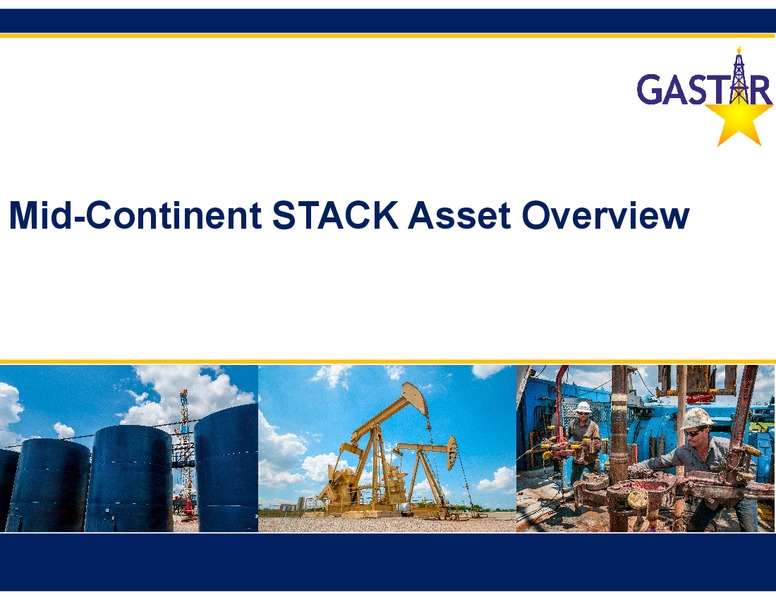 GASTAR

Mid-Continent STACK Asset Overview